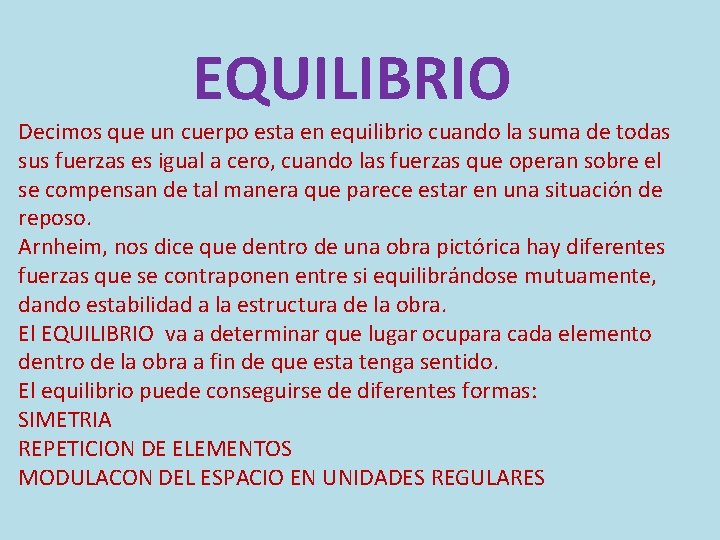 EQUILIBRIO

Decimos que un cuerpo esta en equilibrio cuando la suma de todas sus fuerzas es igual a cero, cuando las fuerzas que operan sobre el se compensan de tal manera que parece estar en una situación de reposo.
Arnheim, nos dice que dentro de una obra pictórica hay diferentes fuerzas que se contraponen entre si equilibrándose mutuamente, dando estabilidad a la estructura de la obra.
El EQUILIBRIO va a determinar que lugar ocupara cada elemento dentro de la obra a fin de que esta tenga sentido.
El equilibrio puede conseguirse de diferentes formas:
SIMETRIA
REPETICION DE ELEMENTOS
MODULACON DEL ESPACIO EN UNIDADES REGULARES